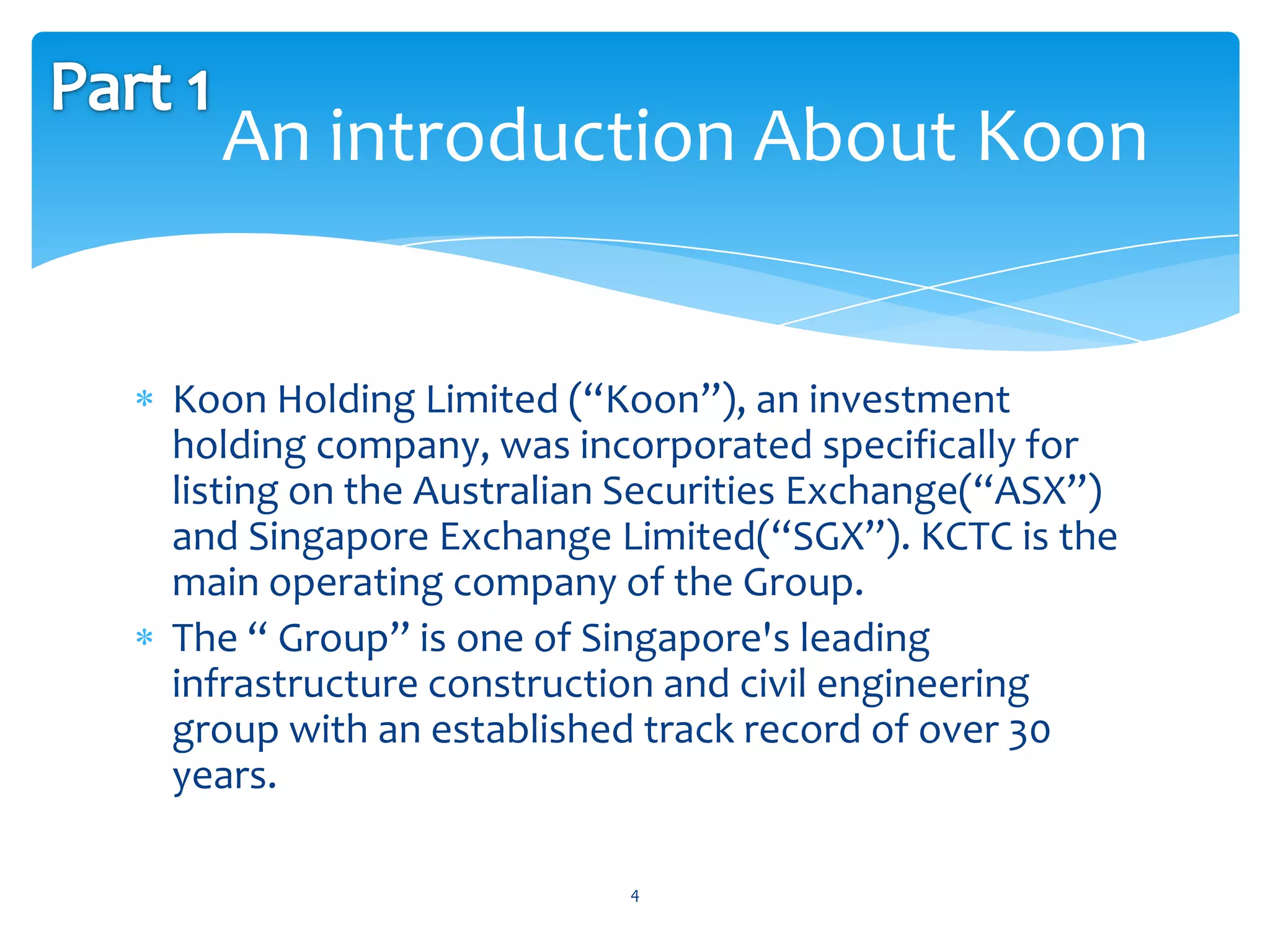 Part 1
An introduction About Koon

* Koon Holding Limited (“Koon”), an investment holding company, was incorporated specifically for listing on the Australian Securities Exchange(“ASX”) and Singapore Exchange Limited(“SGX”). KCTC is the main operating company of the Group.
* The “ Group” is one of Singapore's leading infrastructure construction and civil engineering group with an established track record of over 30 years.

4